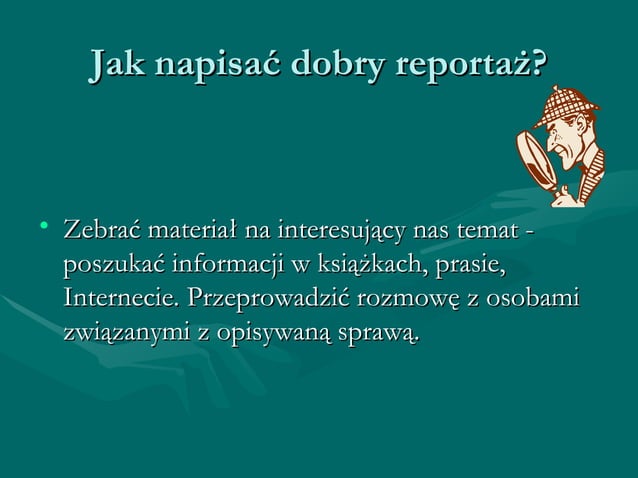 Jak napisać dobry reportaż?

• Zebrać materiał na interesujący nas temat - poszukać informacji w książkach, prasie, Internecie. Przeprowadzić rozmowę z osobami związanymi z opisywaną sprawą.